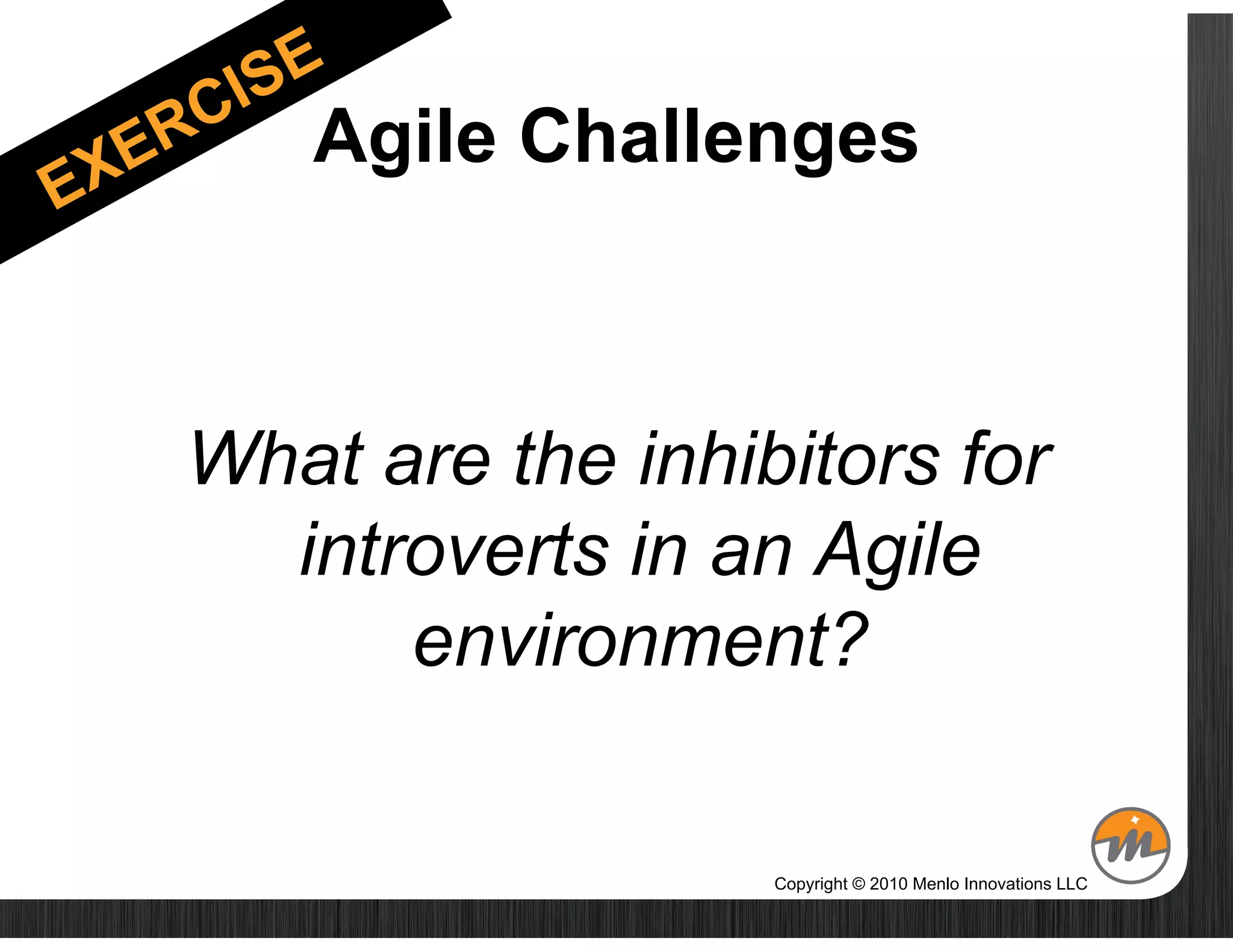 EXERCISE

Agile Challenges

What are the inhibitors for introverts in an Agile environment?

Copyright © 2010 Menlo Innovations LLC